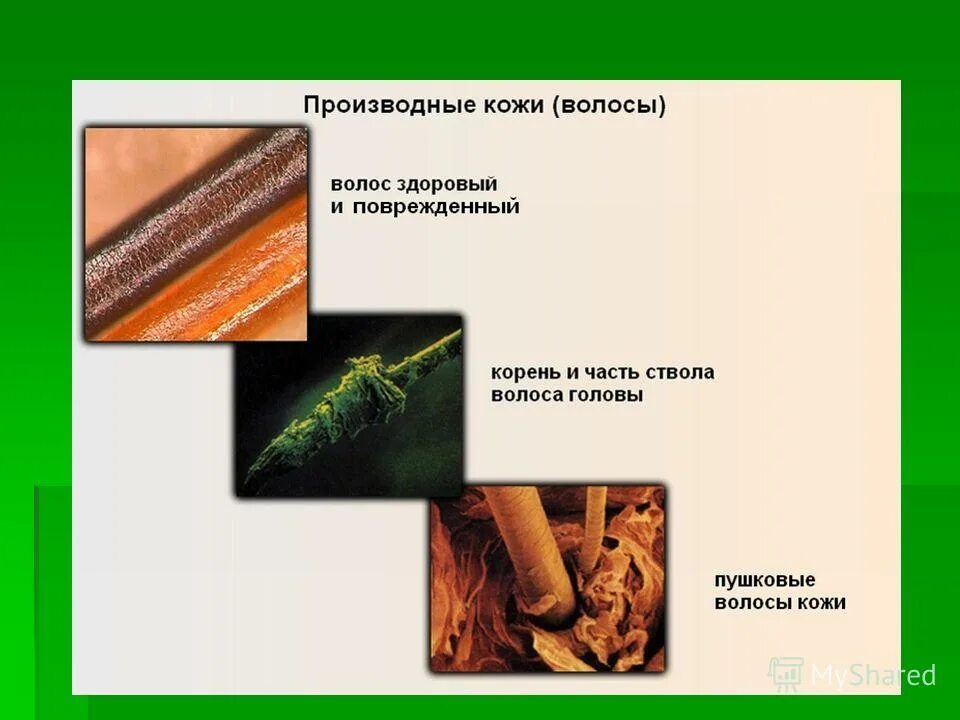 Производные кожи (волосы)

волос здоровый и поврежденный

корень и часть ствола волоса головы

пушковые волосы кожи

MyShared